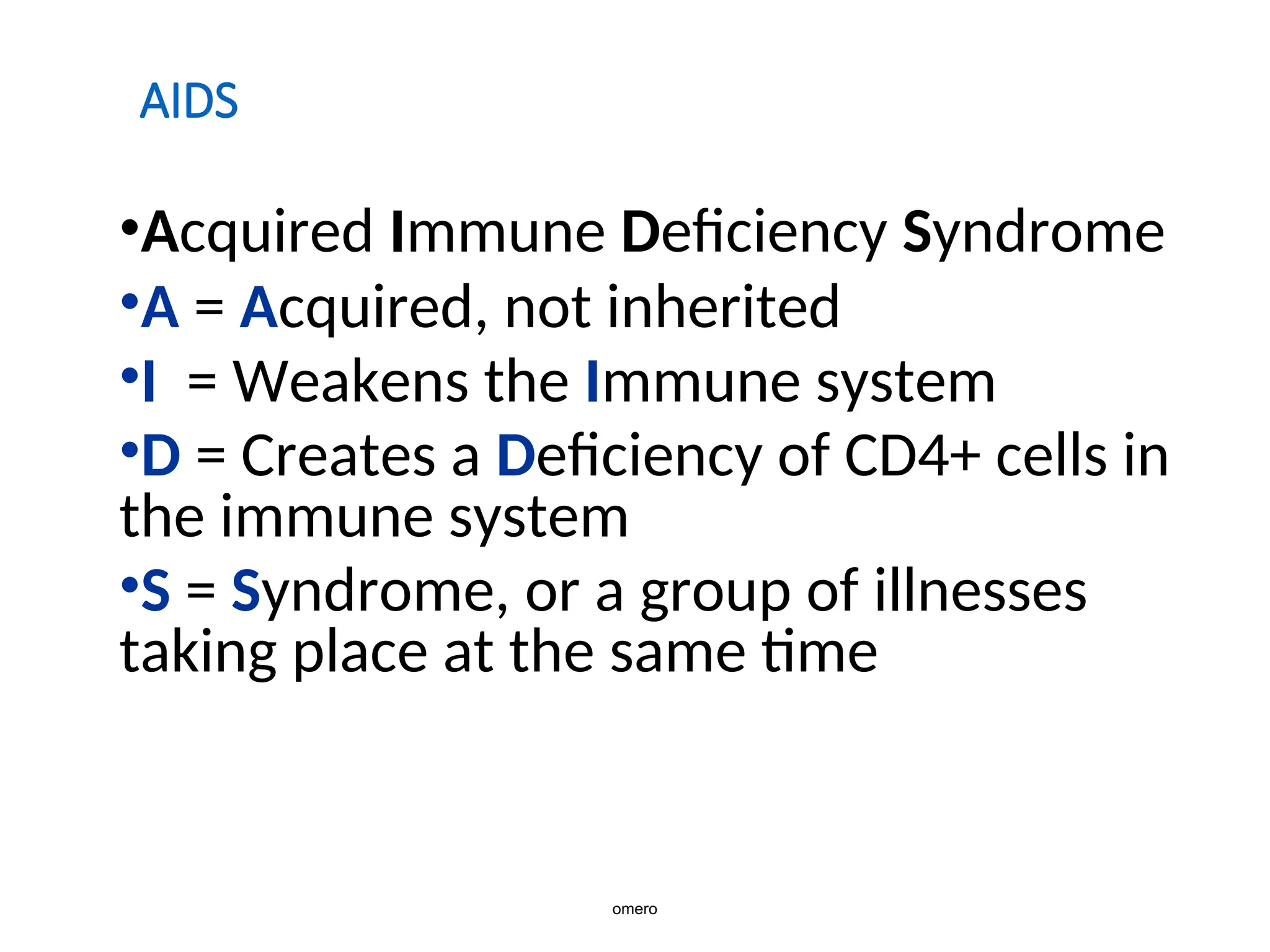 AIDS

•Acquired Immune Deficiency Syndrome

•A = Acquired, not inherited

•I = Weakens the Immune system

•D = Creates a Deficiency of CD4+ cells in the immune system

•S = Syndrome, or a group of illnesses taking place at the same time

omero